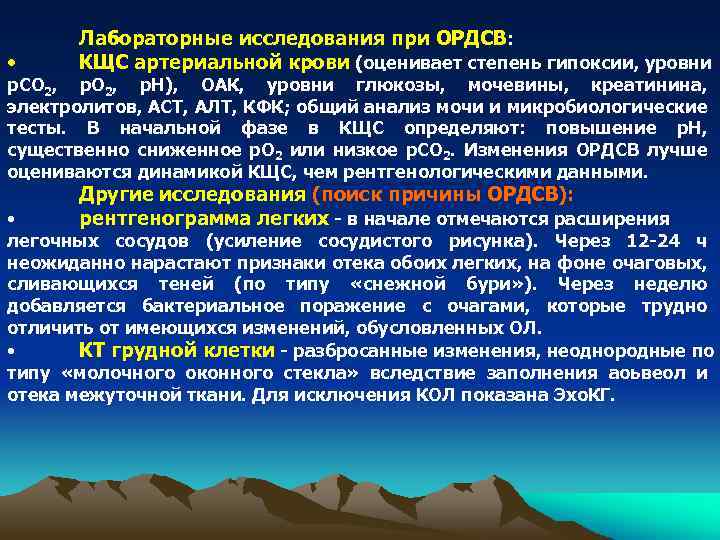 Лабораторные исследования при ОРДСВ:

• КЩС артериальной крови (оценивает степень гипоксии, уровни $pCO_2$, $pO_2$, pH), ОАК, уровни глюкозы, мочевины, креатинина, электролитов, АСТ, АЛТ, КФК; общий анализ мочи и микробиологические тесты. В начальной фазе в КЩС определяют: повышение pH, существенно сниженное $pO_2$ или низкое $pCO_2$. Изменения ОРДСВ лучше оцениваются динамикой КЩС, чем рентгенологическими данными.

Другие исследования (поиск причины ОРДСВ):

• рентгенограмма легких - в начале отмечаются расширения легочных сосудов (усиление сосудистого рисунка). Через 12-24 ч неожиданно нарастают признаки отека обоих легких, на фоне очаговых, сливающихся теней (по типу «снежной бури»). Через неделю добавляется бактериальное поражение с очагами, которые трудно отличить от имеющихся изменений, обусловленных ОЛ.

• КТ грудной клетки - разбросанные изменения, неоднородные по типу «молочного оконного стекла» вследствие заполнения аоьвеол и отека межуточной ткани. Для исключения КОЛ показана ЭхоКГ.